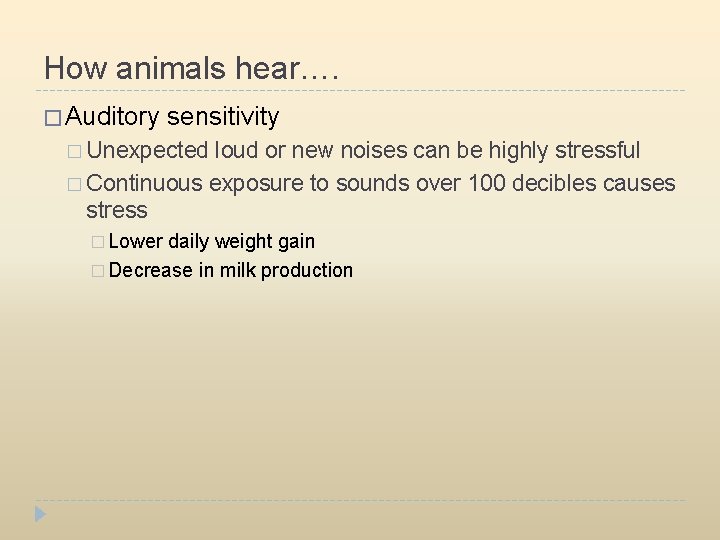 How animals hear….

□ Auditory sensitivity

□ Unexpected loud or new noises can be highly stressful

□ Continuous exposure to sounds over 100 decibles causes stress

□ Lower daily weight gain

□ Decrease in milk production